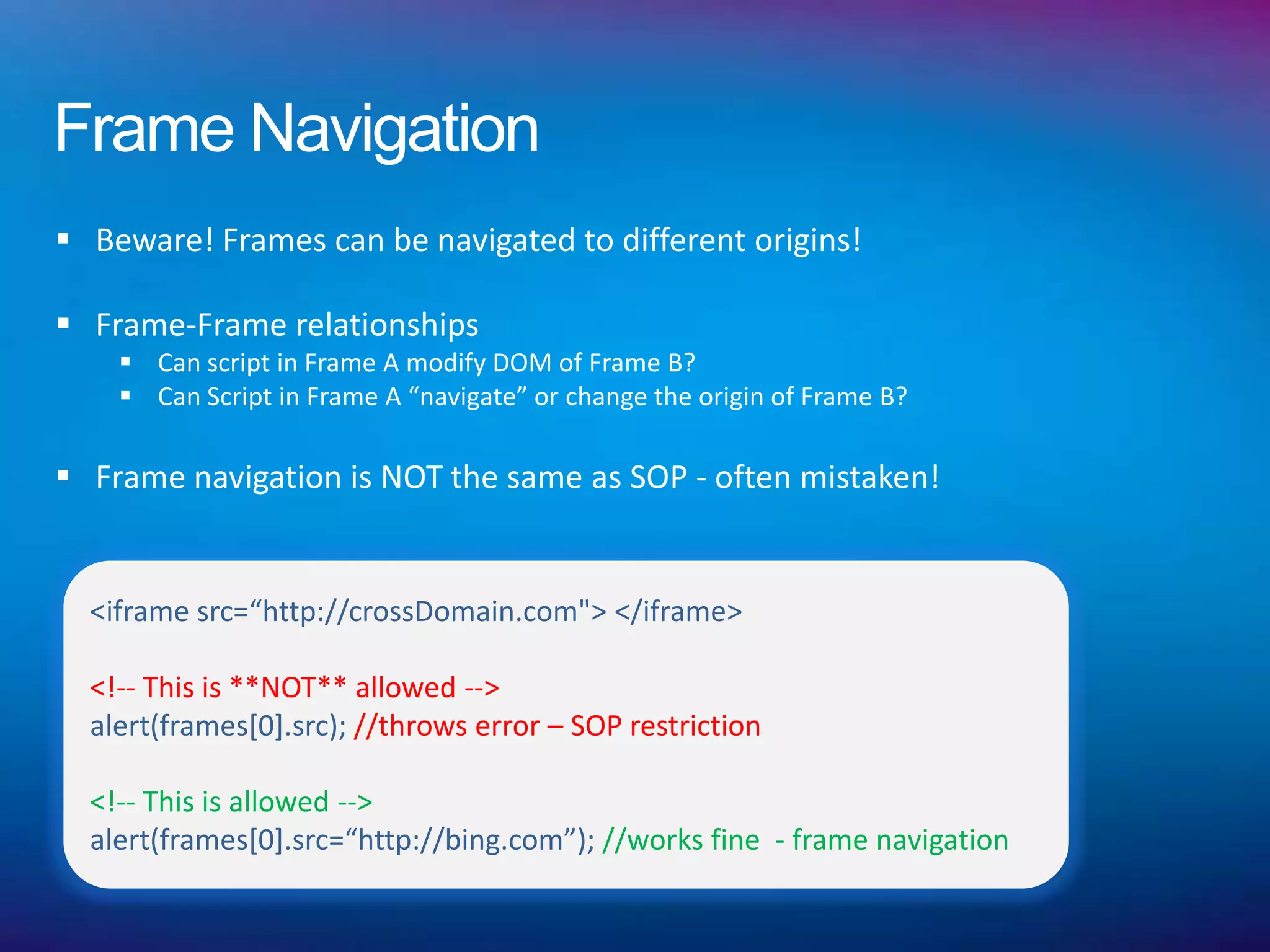 Frame Navigation

▪ Beware! Frames can be navigated to different origins!

▪ Frame-Frame relationships
 ▪ Can script in Frame A modify DOM of Frame B?
 ▪ Can Script in Frame A “navigate” or change the origin of Frame B?

▪ Frame navigation is NOT the same as SOP - often mistaken!

<iframe src=“http://crossDomain.com"> </iframe>

<!-- This is **NOT** allowed -->
alert(frames[0].src); //throws error – SOP restriction

<!-- This is allowed -->
alert(frames[0].src=“http://bing.com”); //works fine - frame navigation